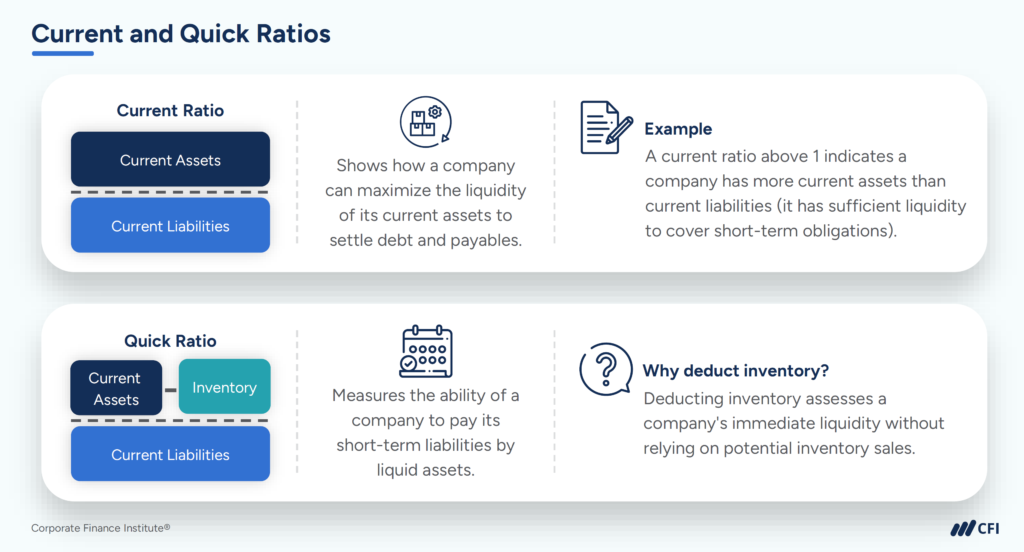 Current and Quick Ratios

Current Ratio

Current Assets

Current Liabilities

Shows how a company can maximize the liquidity of its current assets to settle debt and payables.

Example

A current ratio above 1 indicates a company has more current assets than current liabilities (it has sufficient liquidity to cover short-term obligations).

Quick Ratio

Current Assets - Inventory

Current Liabilities

Measures the ability of a company to pay its short-term liabilities by liquid assets.

Why deduct inventory?

Deducting inventory assesses a company's immediate liquidity without relying on potential inventory sales.

Corporate Finance Institute®

CFI